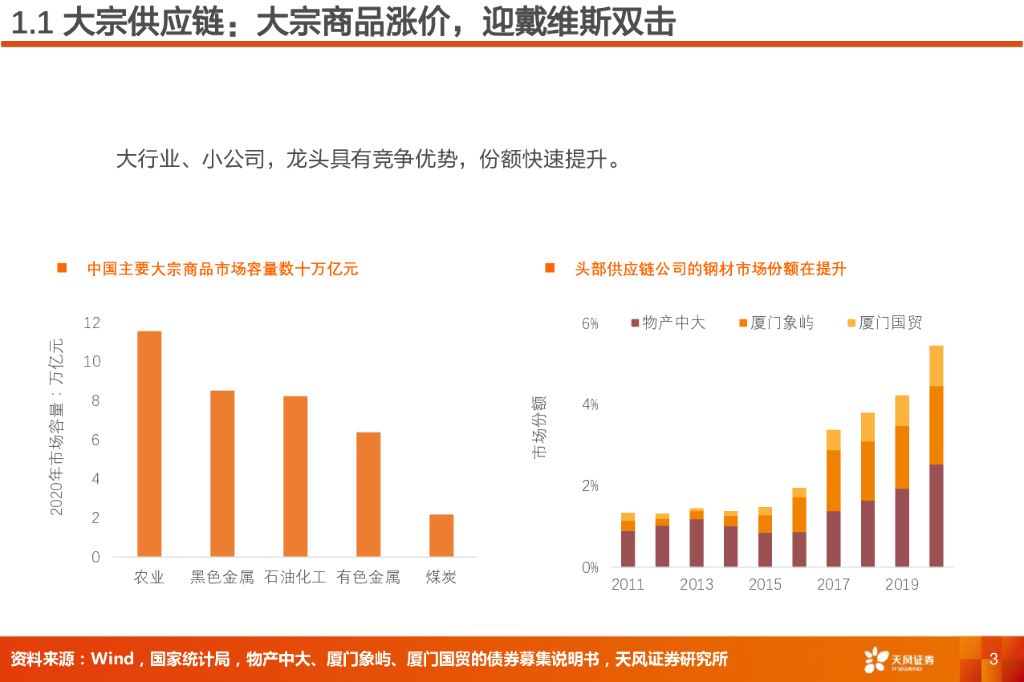 1.1 大宗供应链：大宗商品涨价，迎戴维斯双击

大行业、小公司，龙头具有竞争优势，份额快速提升。

中国主要大宗商品市场容量数十万亿元

2020年市场容量：万亿元

12
10
8
6
4
2
0

农业 黑色金属 石油化工 有色金属 煤炭

头部供应链公司的钢材市场份额在提升

物产中大 厦门象屿 厦门国贸

市场份额

6%
4%
2%
0%

2011 2013 2015 2017 2019

资料来源：Wind，国家统计局，物产中大、厦门象屿、厦门国贸的债券募集说明书，天风证券研究所

天风证券 TF SECURITIES

3